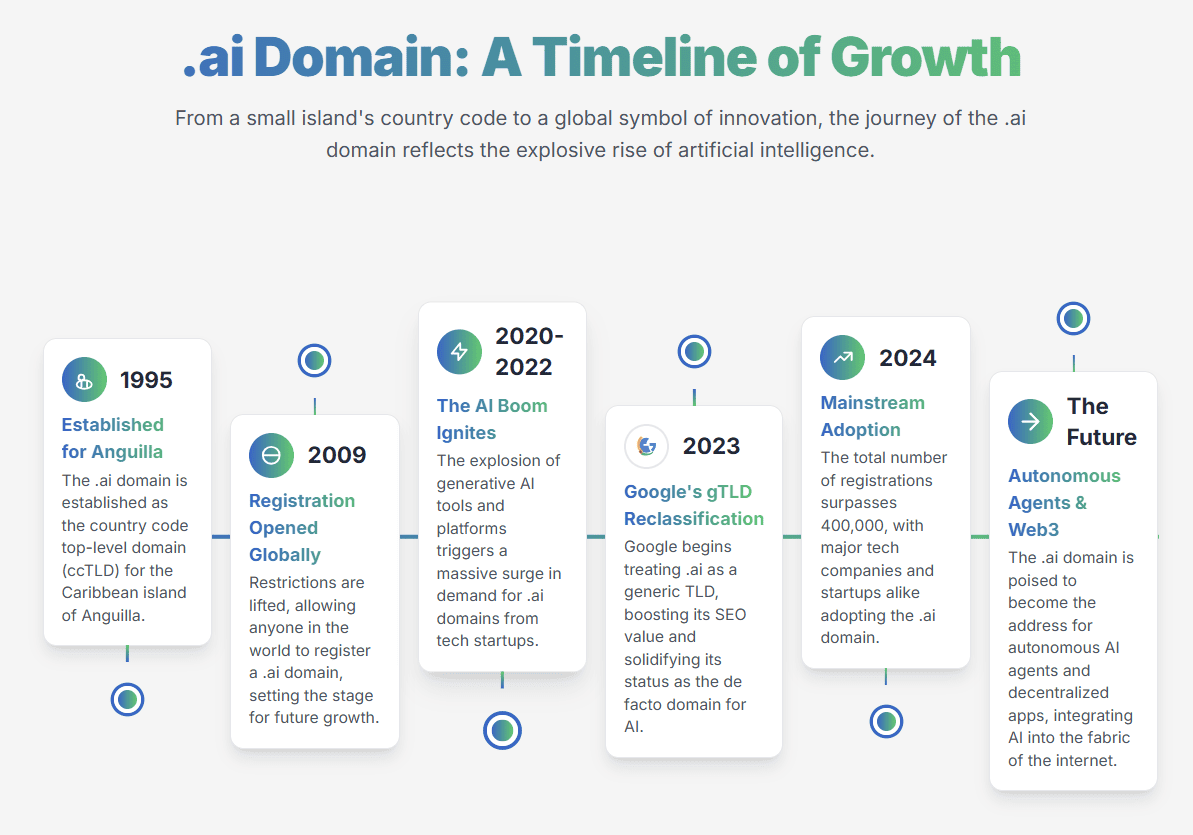 .ai Domain: A Timeline of Growth

From a small island's country code to a global symbol of innovation, the journey of the .ai domain reflects the explosive rise of artificial intelligence.

1995

Established for Anguilla

The .ai domain is established as the country code top-level domain (ccTLD) for the Caribbean island of Anguilla.

2009

Registration Opened Globally

Restrictions are lifted, allowing anyone in the world to register a .ai domain, setting the stage for future growth.

2020-2022

The AI Boom Ignites

The explosion of generative AI tools and platforms triggers a massive surge in demand for .ai domains from tech startups.

2023

Google's gTLD Reclassification

Google begins treating .ai as a generic TLD, boosting its SEO value and solidifying its status as the de facto domain for AI.

2024

Mainstream Adoption

The total number of registrations surpasses 400,000, with major tech companies and startups alike adopting the .ai domain.

The Future

Autonomous Agents & Web3

The .ai domain is poised to become the address for autonomous AI agents and decentralized apps, integrating AI into the fabric of the internet.